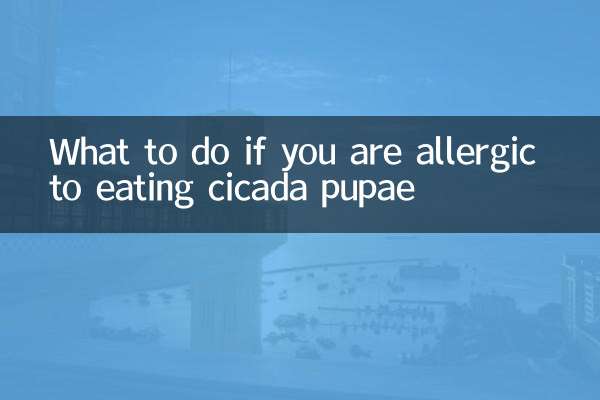 What to do if you are allergic to eating cicada pupae